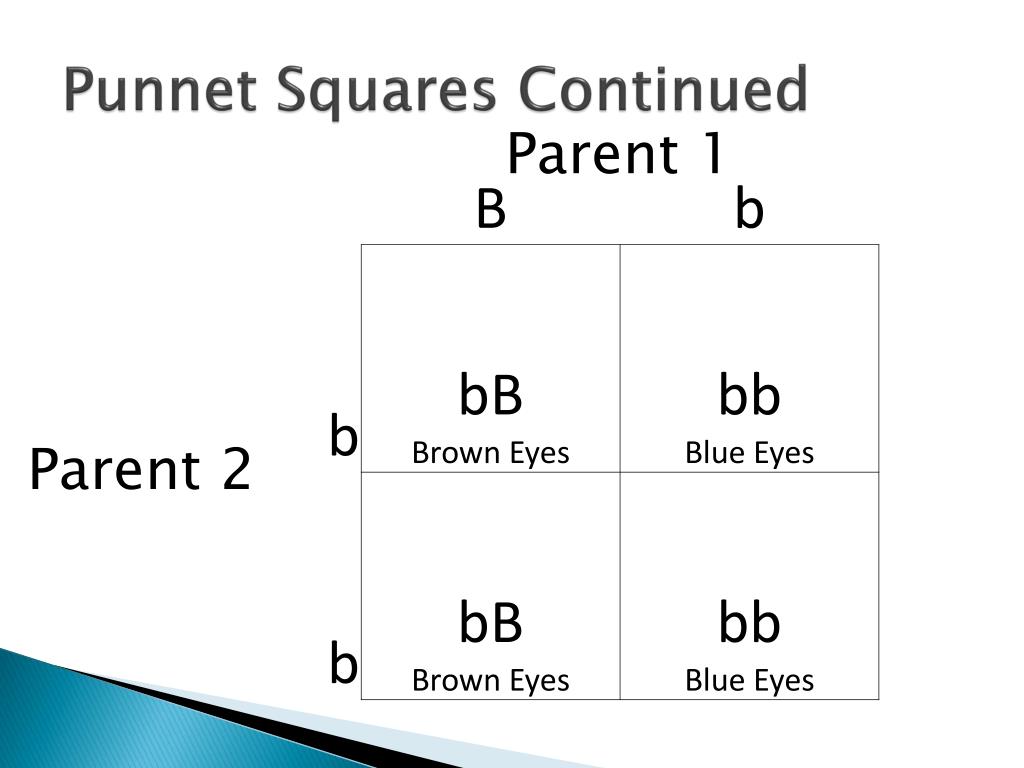 Punnet Squares Continued

Parent 1

Parent 2

| | B | b |
|---|---|---|
| b | bB Brown Eyes | bb Blue Eyes |
| b | bB Brown Eyes | bb Blue Eyes |